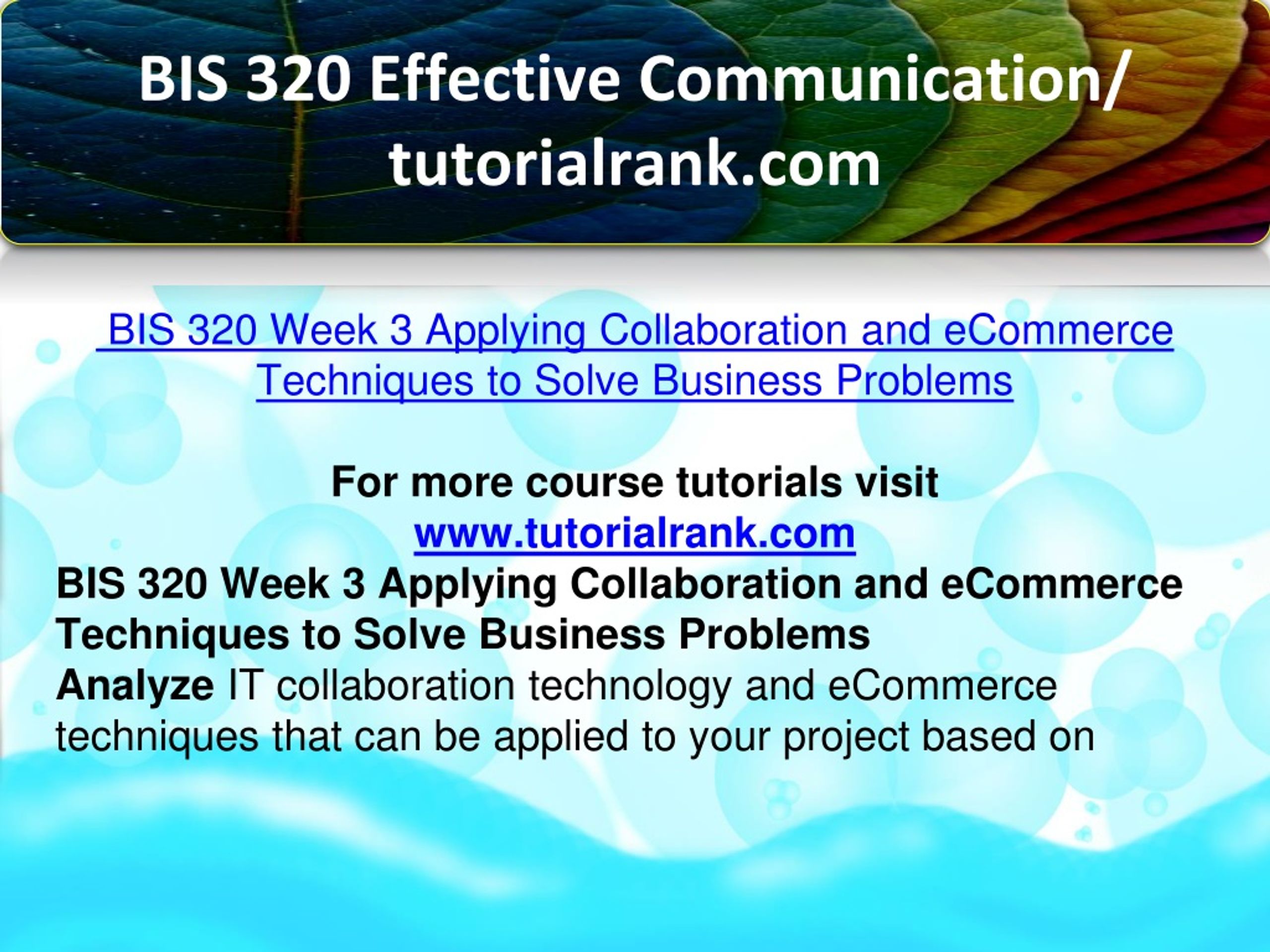 BIS 320 Effective Communication/ tutorialrank.com

BIS 320 Week 3 Applying Collaboration and eCommerce Techniques to Solve Business Problems

For more course tutorials visit
www.tutorialrank.com
BIS 320 Week 3 Applying Collaboration and eCommerce Techniques to Solve Business Problems
Analyze IT collaboration technology and eCommerce techniques that can be applied to your project based on